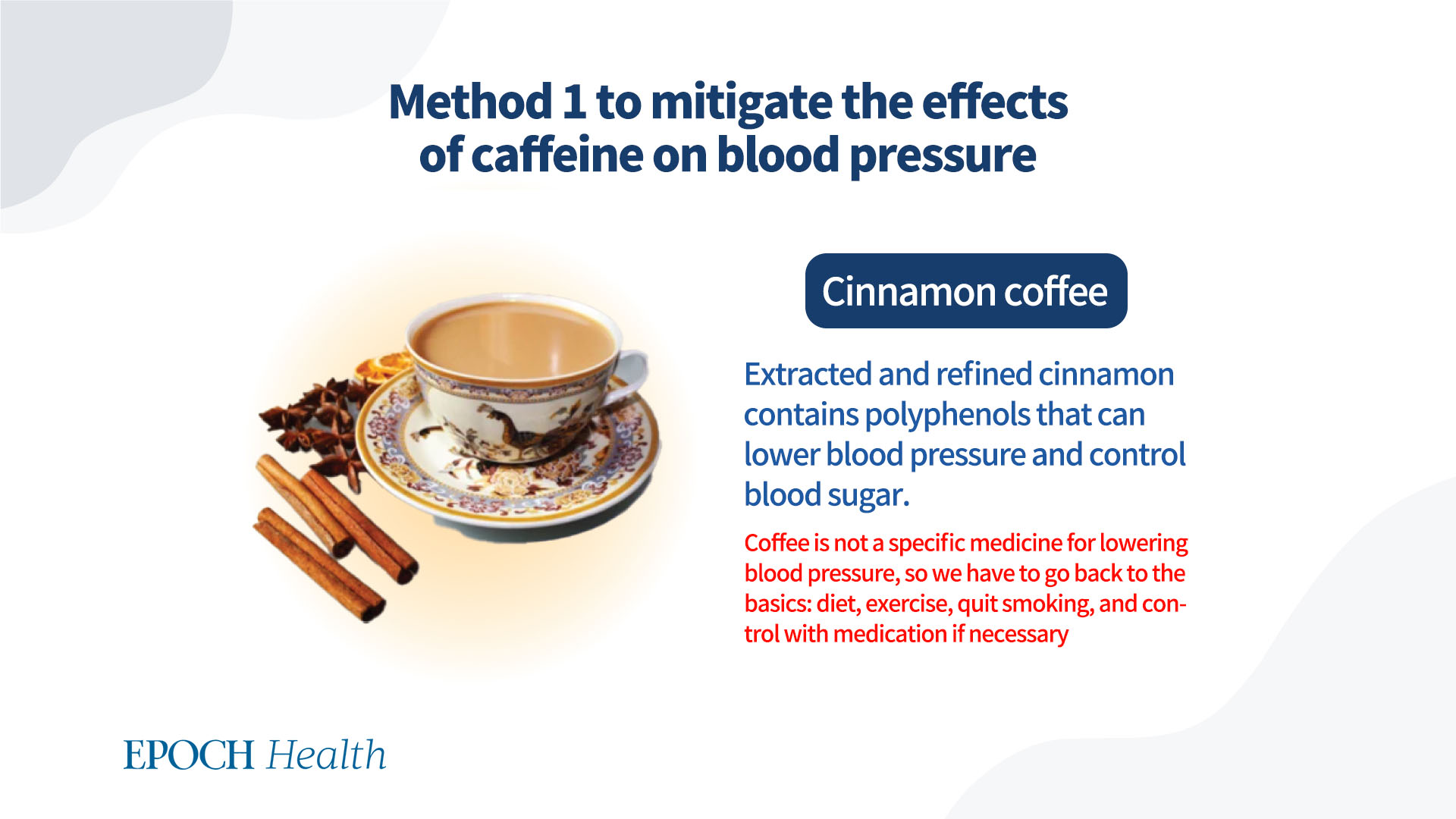 Method 1 to mitigate the effects of caffeine on blood pressure

Cinnamon coffee

Extracted and refined cinnamon contains polyphenols that can lower blood pressure and control blood sugar.

Coffee is not a specific medicine for lowering blood pressure, so we have to go back to the basics: diet, exercise, quit smoking, and control with medication if necessary

EPOCH Health